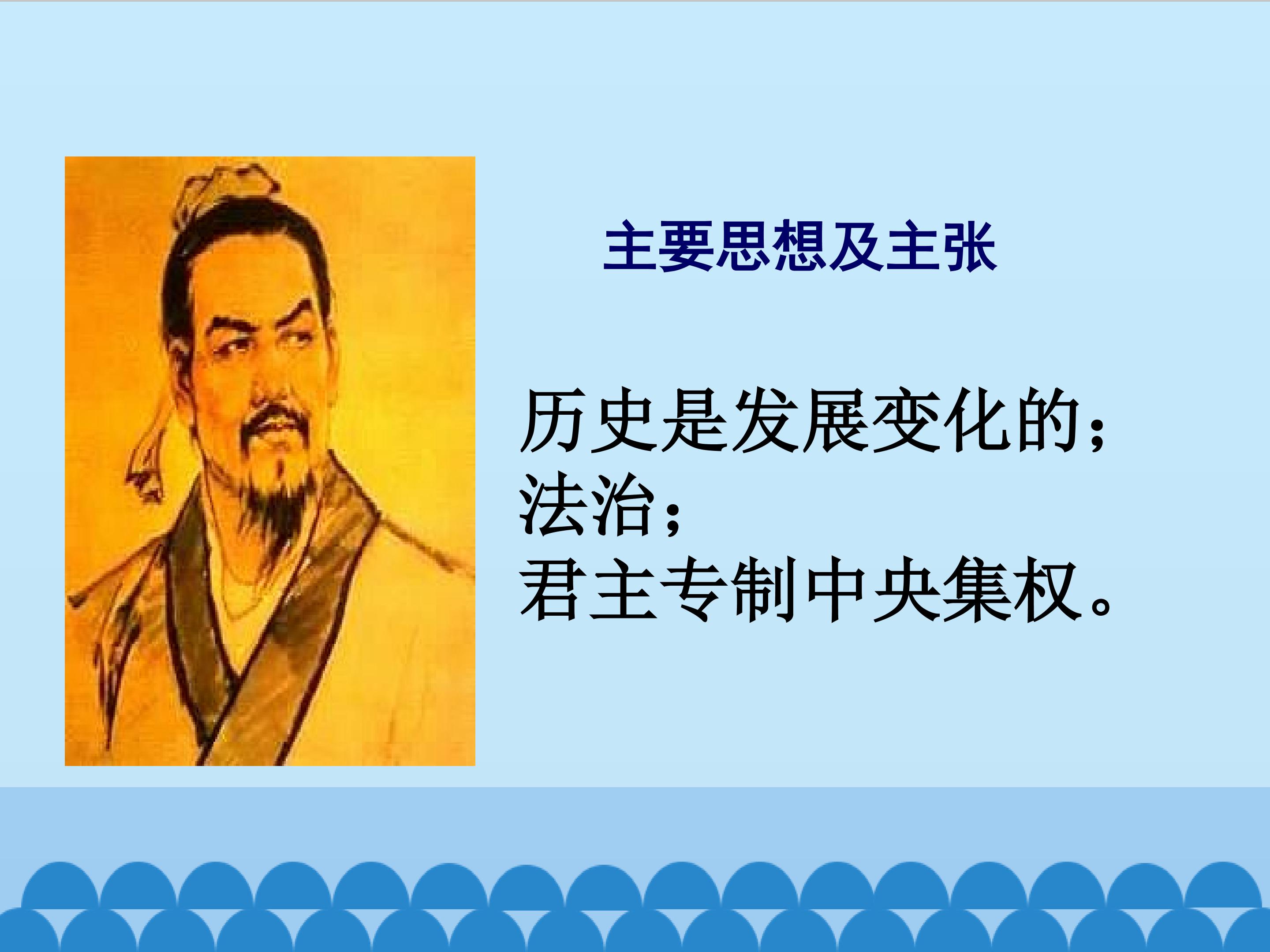 主要思想及主张

历史是发展变化的；
法治；
君主专制中央集权。